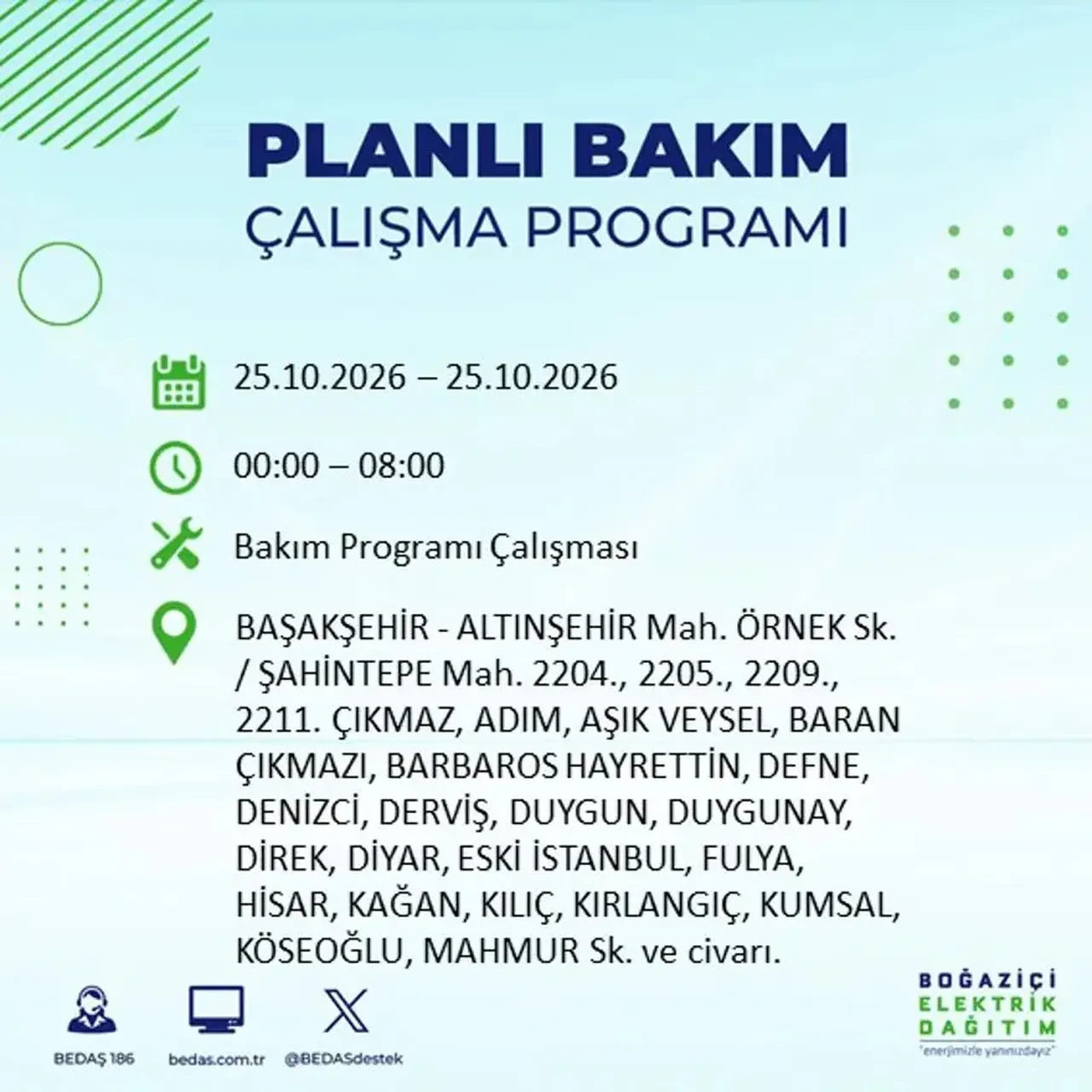 PLANLI BAKIM
ÇALIŞMA PROGRAMI

25.10.2026 – 25.10.2026

00:00 – 08:00

Bakım Programı Çalışması

BAŞAKŞEHİR - ALTINŞEHİR Mah. ÖRNEK Sk. / ŞAHİNTEPE Mah. 2204., 2205., 2209., 2211. ÇIKMAZ, ADIM, AŞIK VEYSEL, BARAN ÇIKMAZI, BARBAROS HAYRETTİN, DEFNE, DENİZCİ, DERVİŞ, DUYGUN, DUYGUNAY, DİREK, DİYAR, ESKİ İSTANBUL, FULYA, HİSAR, KAĞAN, KILIÇ, KIRLANGIÇ, KUMSAL, KÖSEOĞLU, MAHMUR Sk. ve civarı.

BEDAŞ 186

bedas.com.tr

@BEDASdestek

BOĞAZİÇİ
ELEKTRİK
DAĞITIM
"enerjimizle yanınızdayız"